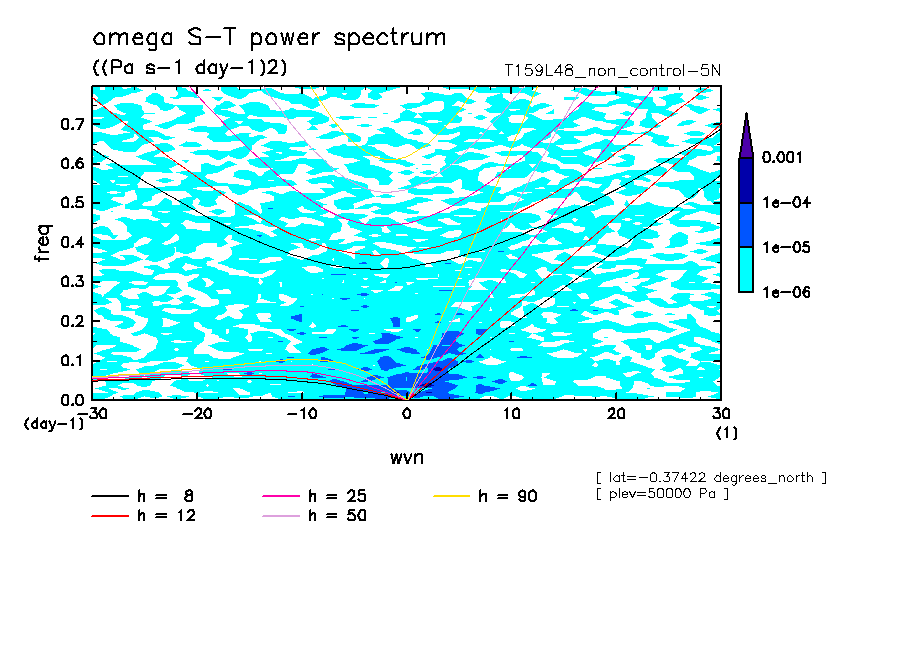 omega S-T power spectrum

((Pa s-1 day-1)2)

T159L48_non_control-5N

0.7
0.6
0.5
0.4
0.3
0.2
0.1
0.0

freq

(day-1)

-30
-20
-10
0
10
20
30

(1)

wvn

0.001
1e-04
1e-05
1e-06

[ lat=-0.37422 degrees_north ]
[ plev=50000 Pa ]

h = 8
h = 12
h = 25
h = 50
h = 90